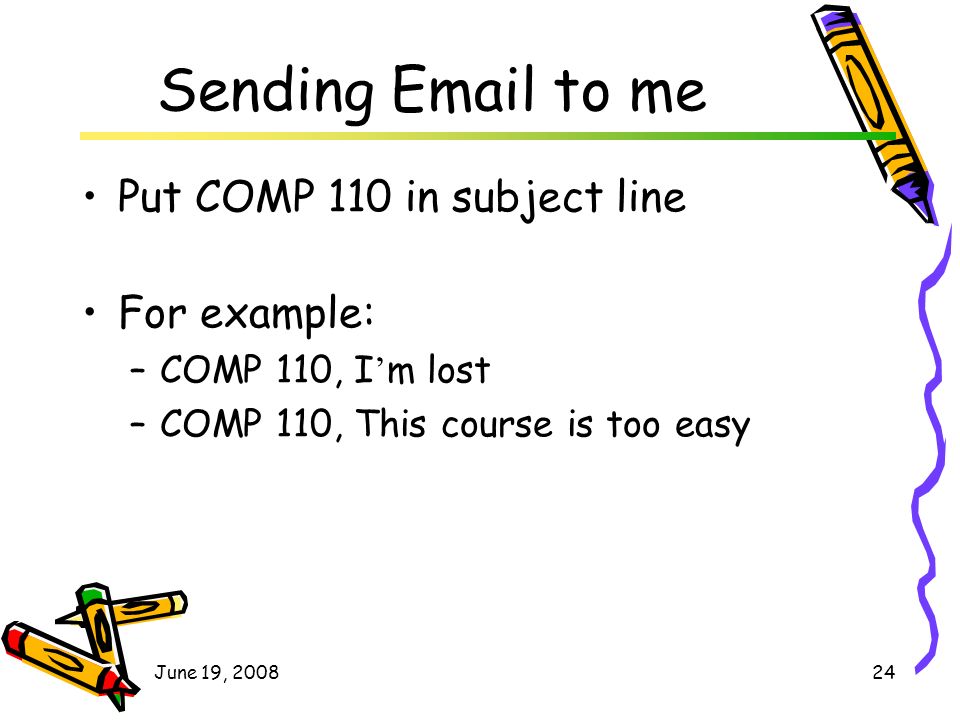 Sending Email to me

• Put COMP 110 in subject line

• For example:
– COMP 110, I’m lost
– COMP 110, This course is too easy

June 19, 2008

24